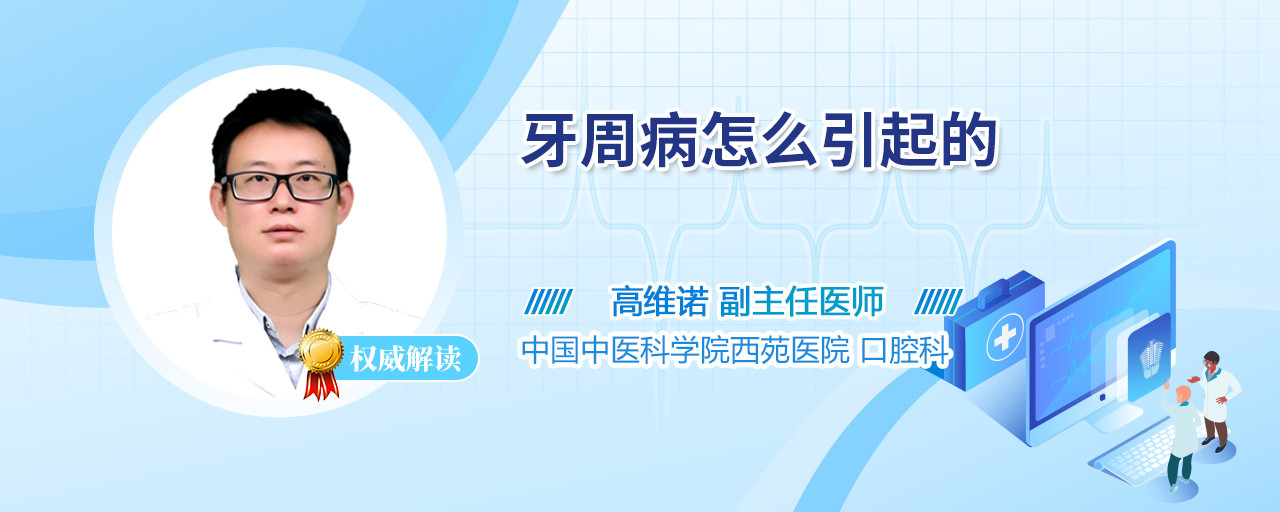 牙周病怎么引起的

权威解读

高维诺 副主任医师

中国中医科学院西苑医院 口腔科